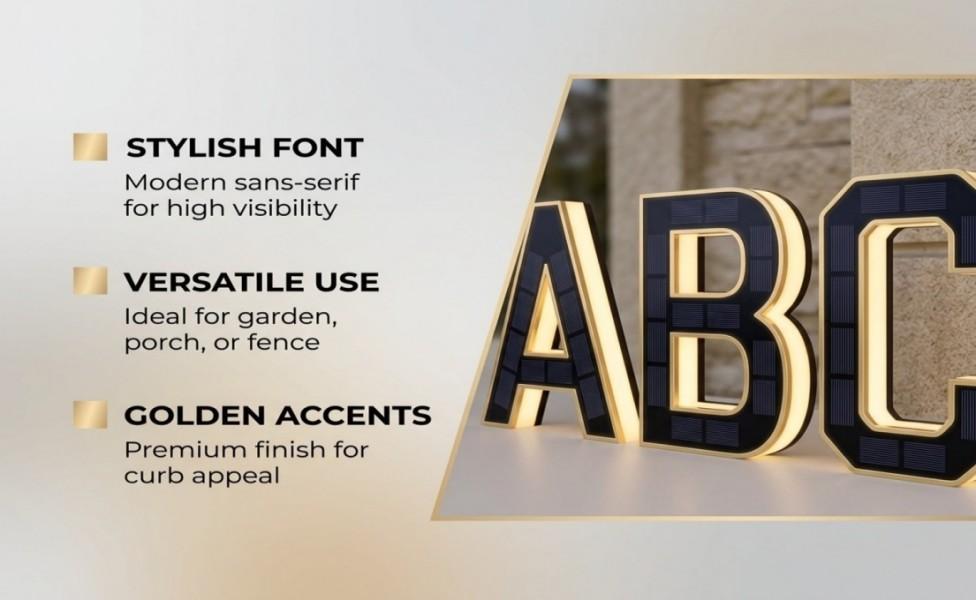 STYLISH FONT
Modern sans-serif for high visibility

VERSATILE USE
Ideal for garden, porch, or fence

GOLDEN ACCENTS
Premium finish for curb appeal

ABC